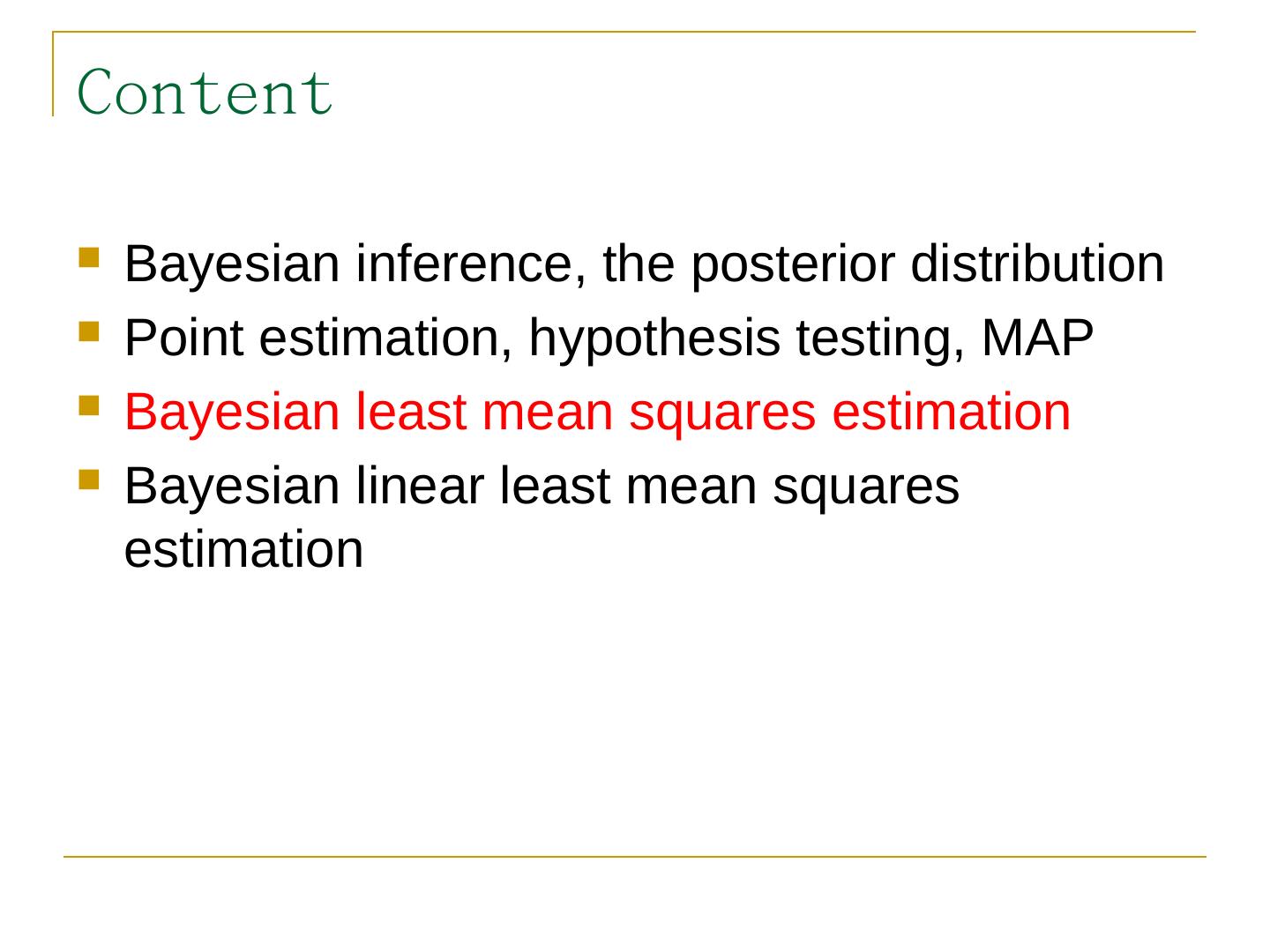 Content

- Bayesian inference, the posterior distribution
- Point estimation, hypothesis testing, MAP
- Bayesian least mean squares estimation
- Bayesian linear least mean squares estimation